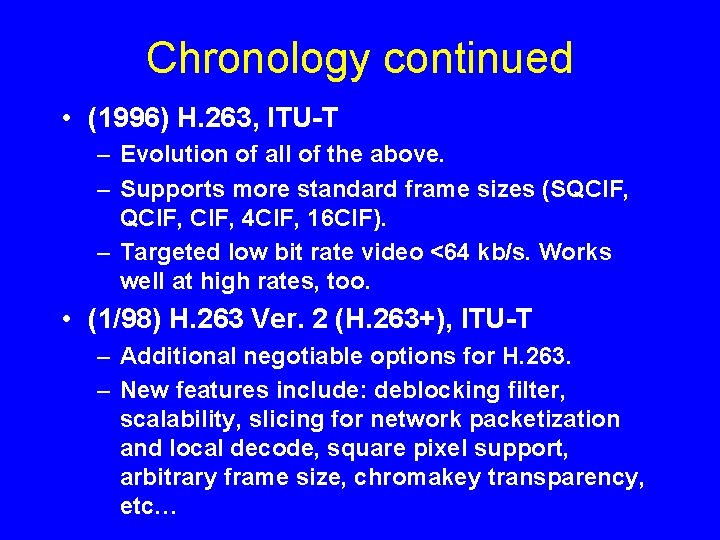 Chronology continued

• (1996) H.263, ITU-T
– Evolution of all of the above.
– Supports more standard frame sizes (SQCIF, QCIF, CIF, 4CIF, 16CIF).
– Targeted low bit rate video <64 kb/s. Works well at high rates, too.

• (1/98) H.263 Ver. 2 (H.263+), ITU-T
– Additional negotiable options for H.263.
– New features include: deblocking filter, scalability, slicing for network packetization and local decode, square pixel support, arbitrary frame size, chromakey transparency, etc…